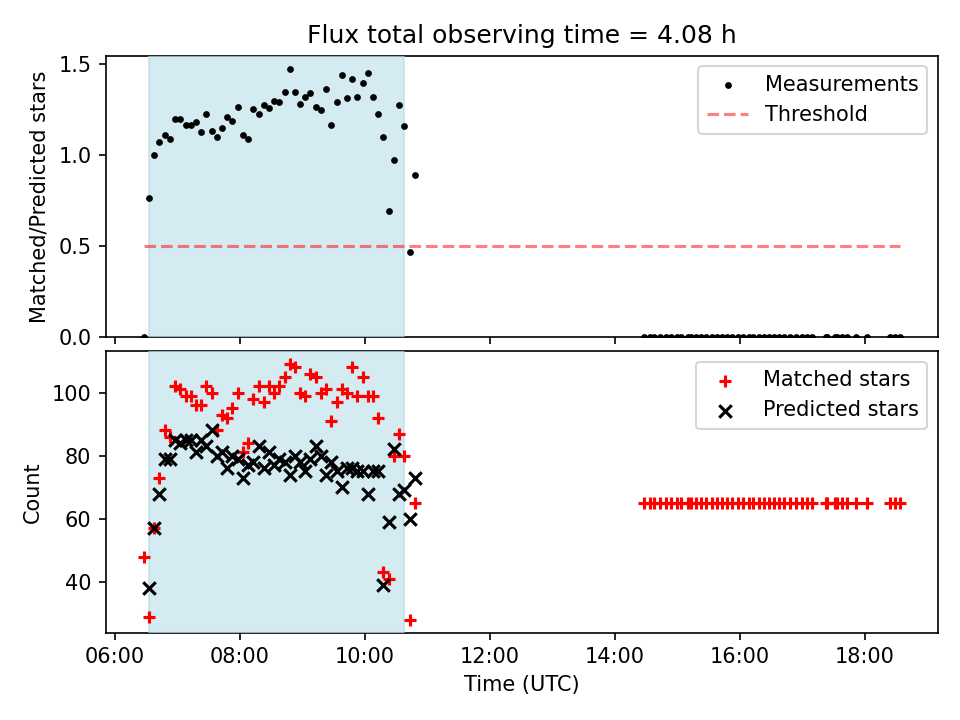 Flux total observing time = 4.08 h

Matched/Predicted stars

1.5
1.0
0.5
0.0

Measurements
Threshold

Count

100
80
60
40

Matched stars
Predicted stars

06:00
08:00
10:00
12:00
14:00
16:00
18:00

Time (UTC)